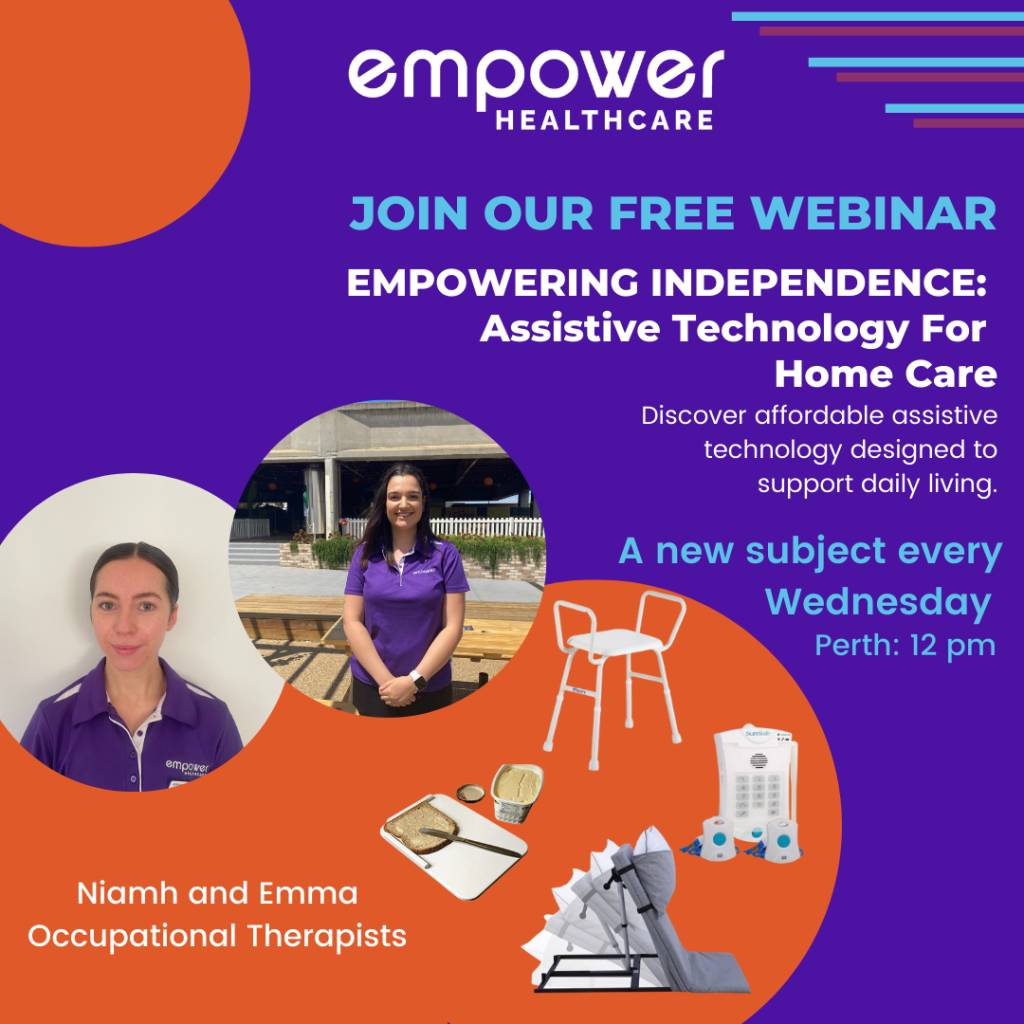 empower
HEALTHCARE

JOIN OUR FREE WEBINAR

EMPOWERING INDEPENDENCE: Assistive Technology For Home Care

Discover affordable assistive technology designed to support daily living.

A new subject every Wednesday

Perth: 12 pm

empower

SureSafe

Niamh and Emma
Occupational Therapists